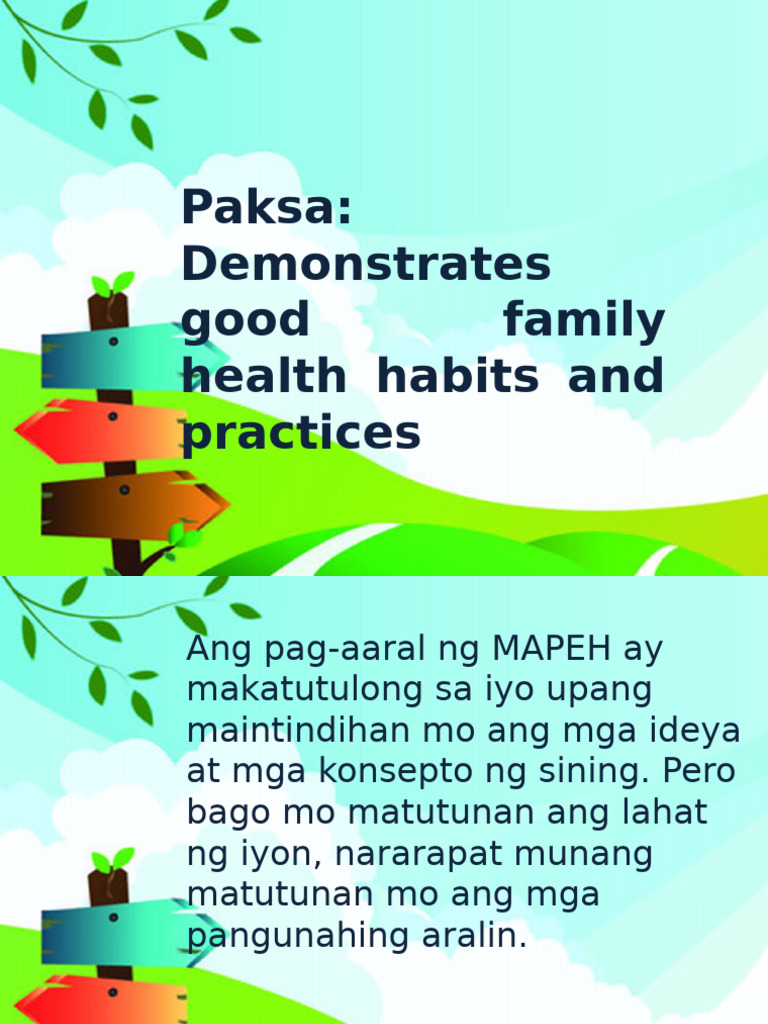 Paksa: Demonstrates good family health habits and practices

Ang pag-aaral ng MAPEH ay makatutulong sa iyo upang maintindihan mo ang mga ideya at mga konsepto ng sining. Pero bago mo matutunan ang lahat ng iyon, nararapat munang matutunan mo ang mga pangunahing aralin.